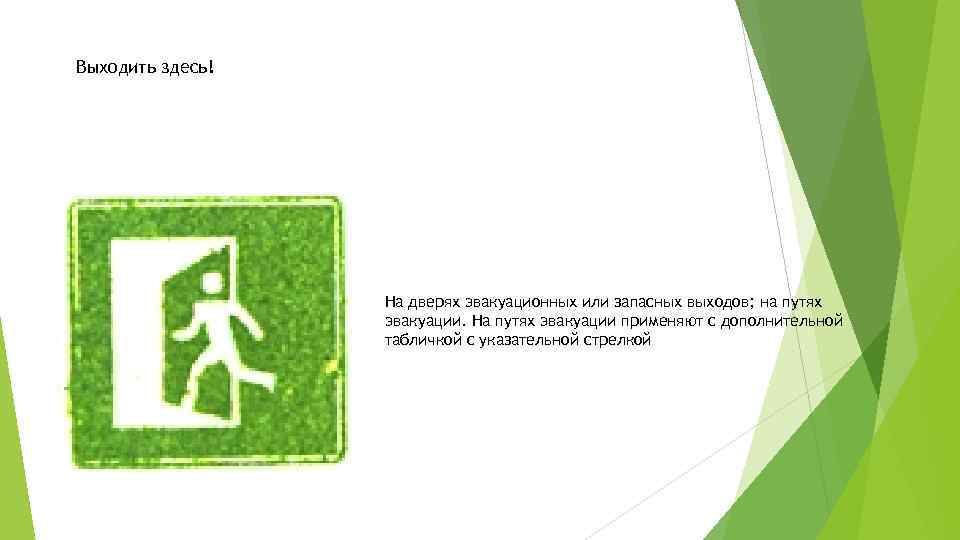 Выходить здесь!

На дверях эвакуационных или запасных выходов; на путях эвакуации. На путях эвакуации применяют с дополнительной табличкой с указательной стрелкой